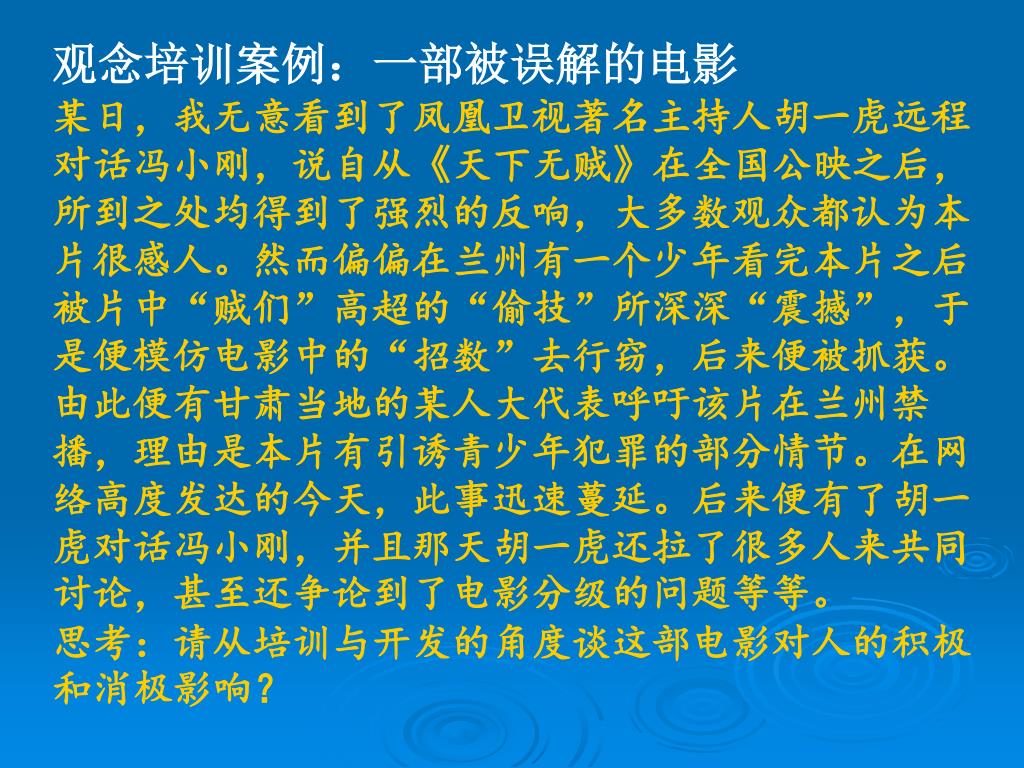 观念培训案例：一部被误解的电影

某日，我无意看到了凤凰卫视著名主持人胡一虎远程对话冯小刚，说自从《天下无贼》在全国公映之后，所到之处均得到了强烈的反响，大多数观众都认为本片很感人。然而偏偏在兰州有一个少年看完本片之后被片中“贼们”高超的“偷技”所深深“震撼”，于是便模仿电影中的“招数”去行窃，后来便被抓获。由此便有甘肃当地的某人大代表呼吁该片在兰州禁播，理由是本片有引诱青少年犯罪的部分情节。在网络高度发达的今天，此事迅速蔓延。后来便有了胡一虎对话冯小刚，并且那天胡一虎还拉了很多人来共同讨论，甚至还争论到了电影分级的问题等等。

思考：请从培训与开发的角度谈这部电影对人的积极和消极影响？